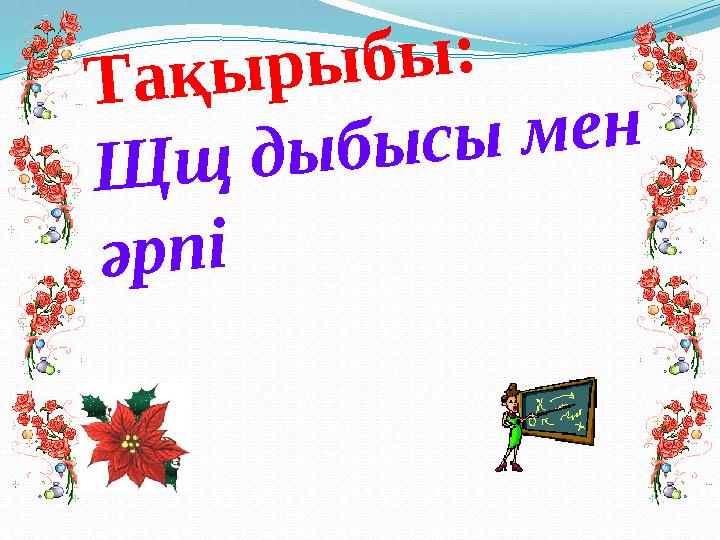 Тақырыбы:
Щщ дыбысы мен әрпі